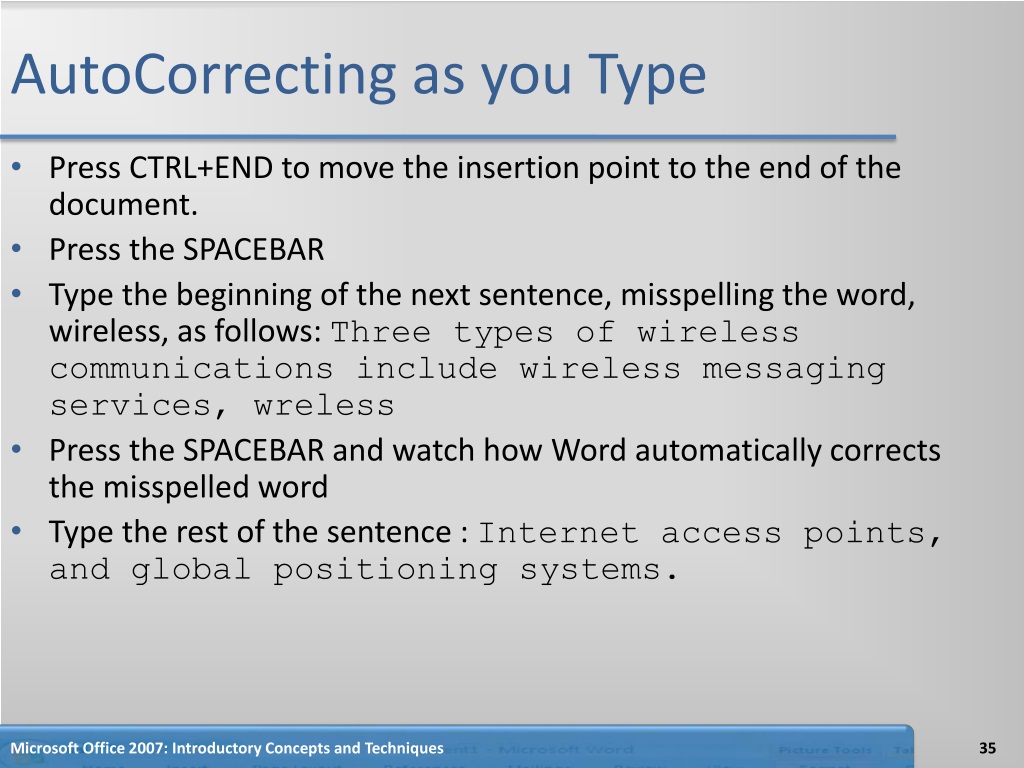 AutoCorrecting as you Type

• Press CTRL+END to move the insertion point to the end of the document.
• Press the SPACEBAR
• Type the beginning of the next sentence, misspelling the word, wireless, as follows: Three types of wireless communications include wireless messaging services, wreless
• Press the SPACEBAR and watch how Word automatically corrects the misspelled word
• Type the rest of the sentence : Internet access points, and global positioning systems.

Microsoft Office 2007: Introductory Concepts and Techniques
35